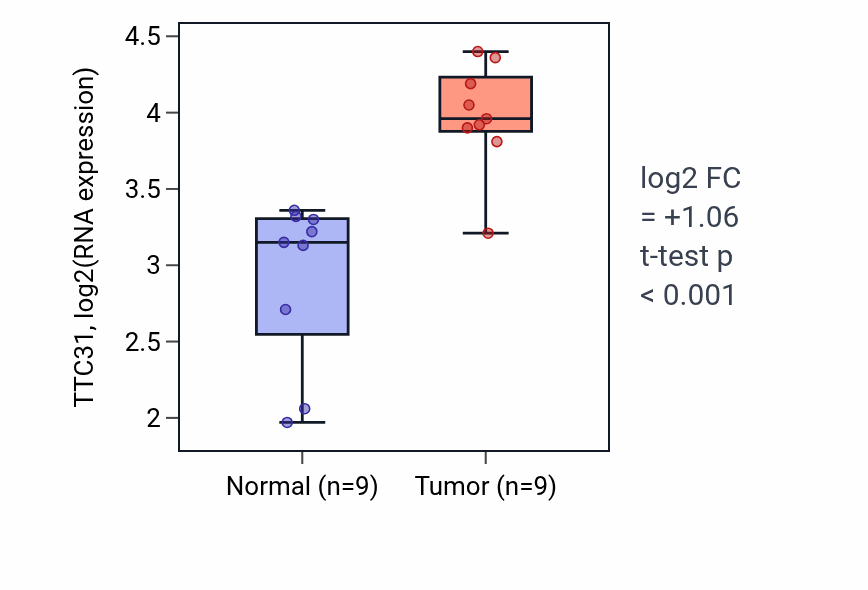 TTC31, log2(RNA expression)

4.5
4
3.5
3
2.5
2

Normal (n=9)
Tumor (n=9)

log2 FC
= +1.06
t-test p
< 0.001